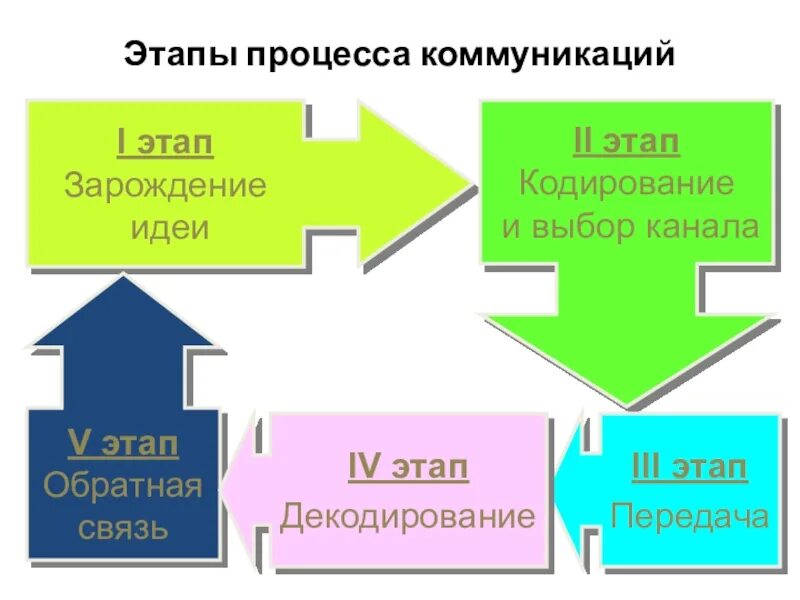 Этапы процесса коммуникаций

I этап
Зарождение идеи

II этап
Кодирование и выбор канала

III этап
Передача

IV этап
Декодирование

V этап
Обратная связь